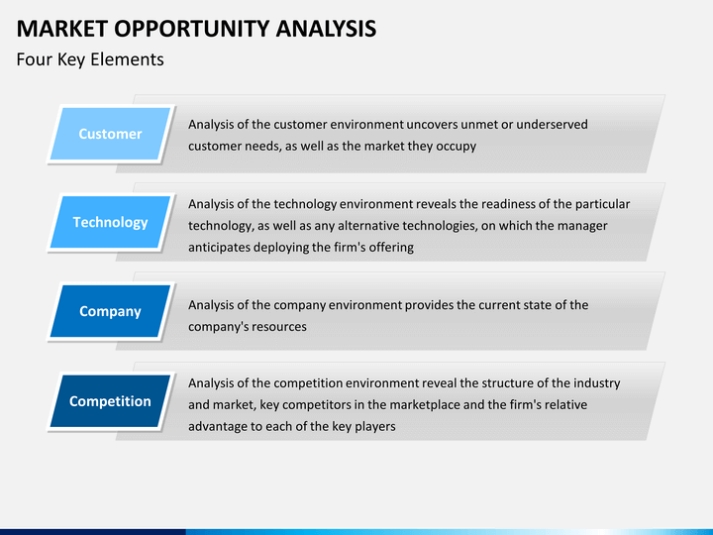 MARKET OPPORTUNITY ANALYSIS

Four Key Elements

Customer

Analysis of the customer environment uncovers unmet or underserved customer needs, as well as the market they occupy

Technology

Analysis of the technology environment reveals the readiness of the particular technology, as well as any alternative technologies, on which the manager anticipates deploying the firm's offering

Company

Analysis of the company environment provides the current state of the company's resources

Competition

Analysis of the competition environment reveal the structure of the industry and market, key competitors in the marketplace and the firm's relative advantage to each of the key players